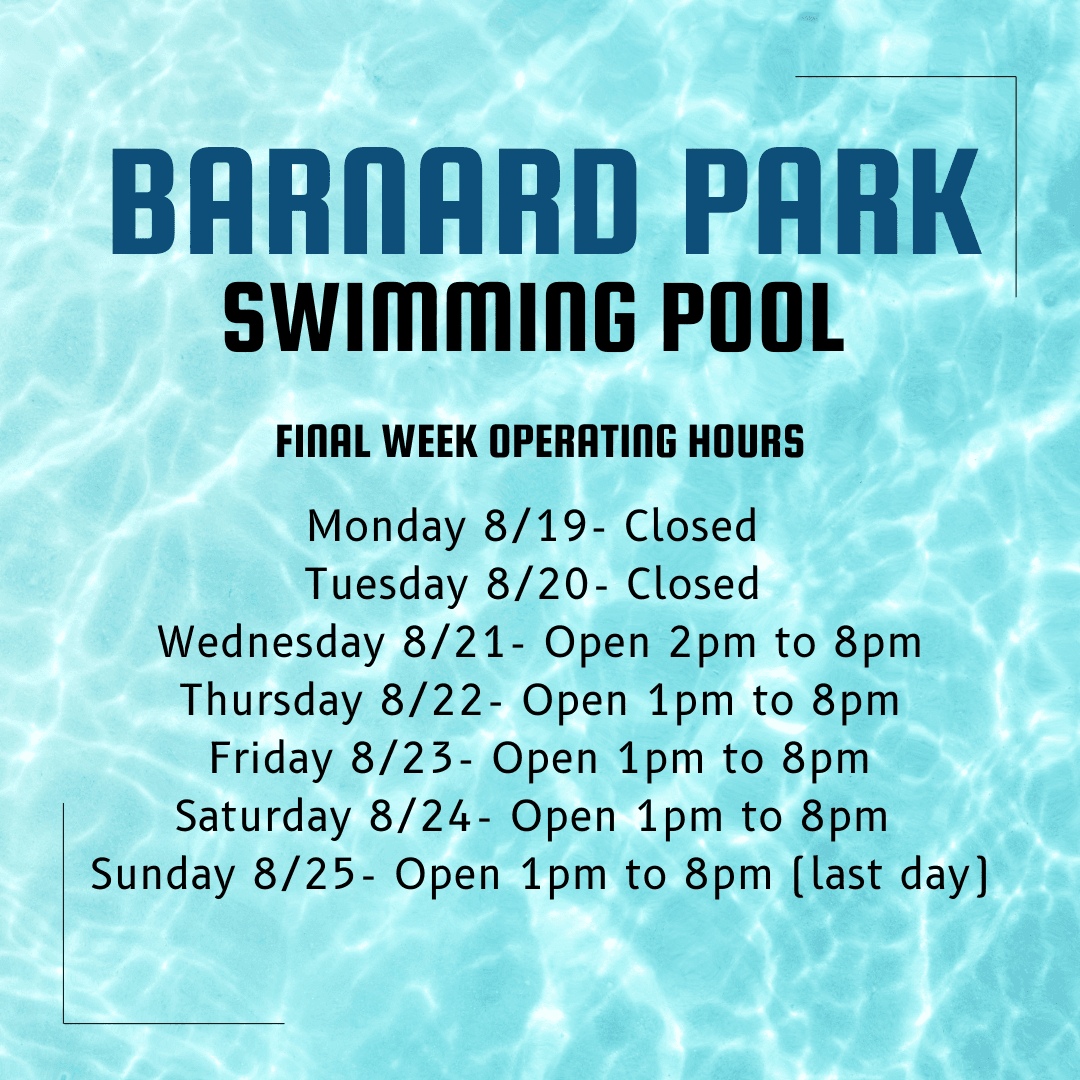 BARNARD PARK
SWIMMING POOL

FINAL WEEK OPERATING HOURS

Monday 8/19- Closed
Tuesday 8/20- Closed
Wednesday 8/21- Open 2pm to 8pm
Thursday 8/22- Open 1pm to 8pm
Friday 8/23- Open 1pm to 8pm
Saturday 8/24- Open 1pm to 8pm
Sunday 8/25- Open 1pm to 8pm (last day)